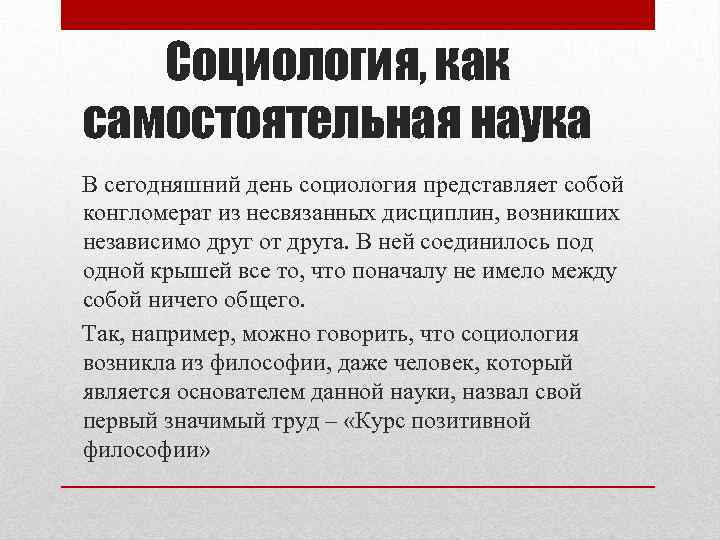 Социология, как самостоятельная наука

В сегодняшний день социология представляет собой конгломерат из несвязанных дисциплин, возникших независимо друг от друга. В ней соединилось под одной крышей все то, что поначалу не имело между собой ничего общего.

Так, например, можно говорить, что социология возникла из философии, даже человек, который является основателем данной науки, назвал свой первый значимый труд – «Курс позитивной философии»